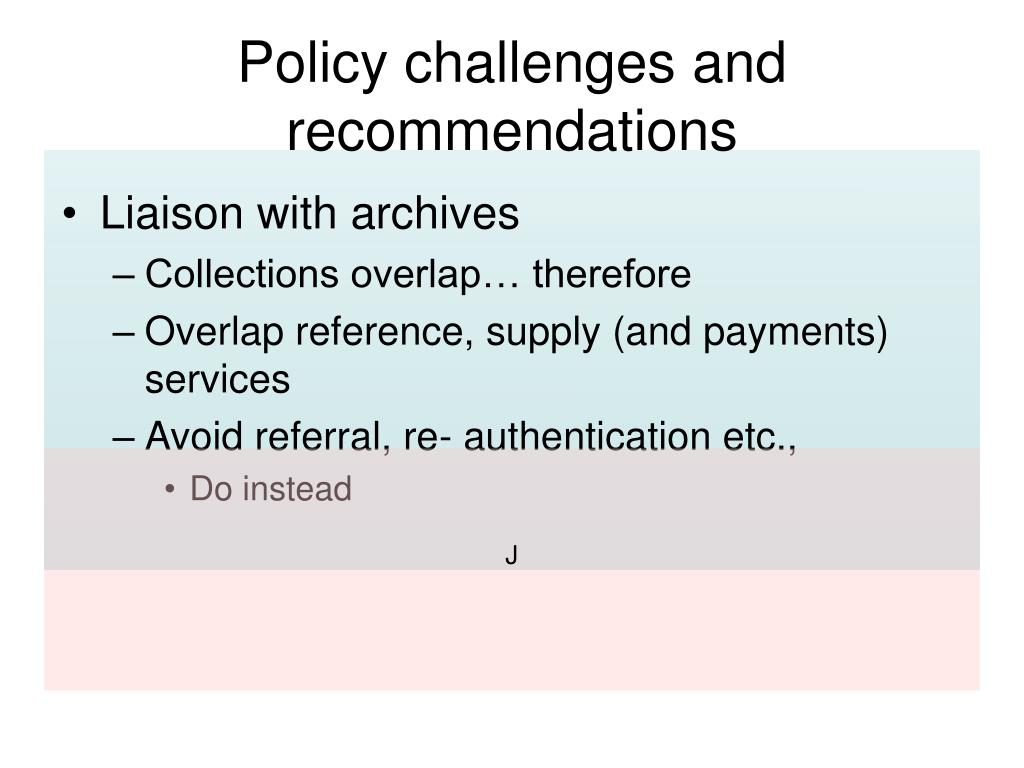 Policy challenges and recommendations

• Liaison with archives
  – Collections overlap… therefore
  – Overlap reference, supply (and payments) services
  – Avoid referral, re- authentication etc.,
    • Do instead

J